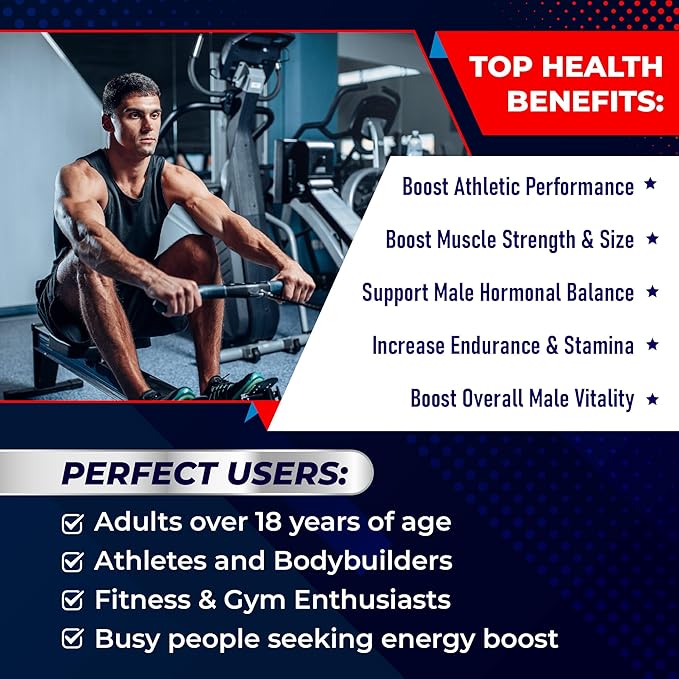 TOP HEALTH BENEFITS:

Boost Athletic Performance ★

Boost Muscle Strength & Size ★

Support Male Hormonal Balance ★

Increase Endurance & Stamina ★

Boost Overall Male Vitality ★

PERFECT USERS:

☑ Adults over 18 years of age
☑ Athletes and Bodybuilders
☑ Fitness & Gym Enthusiasts
☑ Busy people seeking energy boost